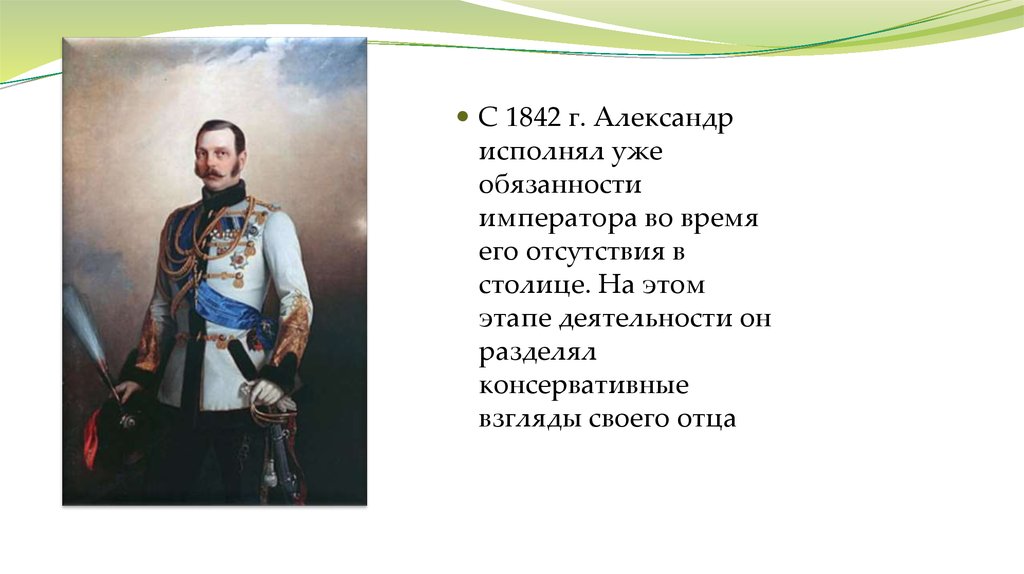 С 1842 г. Александр исполнял уже обязанности императора во время его отсутствия в столице. На этом этапе деятельности он разделял консервативные взгляды своего отца